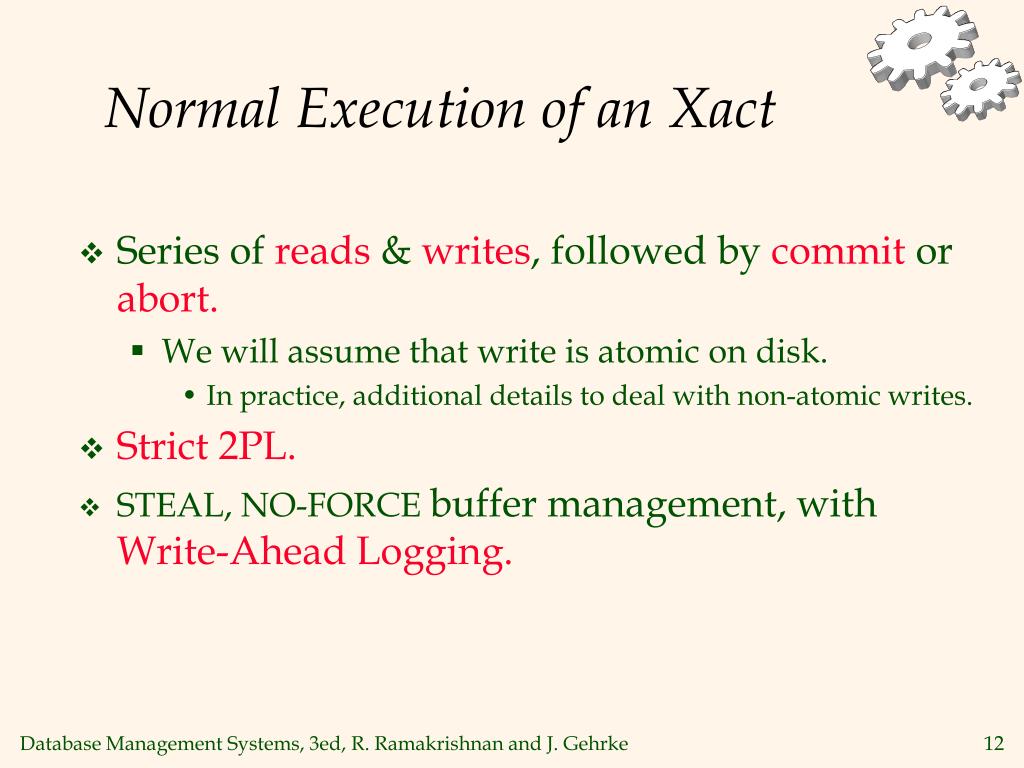 Normal Execution of an Xact

❖ Series of reads & writes, followed by commit or abort.
▪ We will assume that write is atomic on disk.
• In practice, additional details to deal with non-atomic writes.

❖ Strict 2PL.

❖ STEAL, NO-FORCE buffer management, with Write-Ahead Logging.

Database Management Systems, 3ed, R. Ramakrishnan and J. Gehrke

12